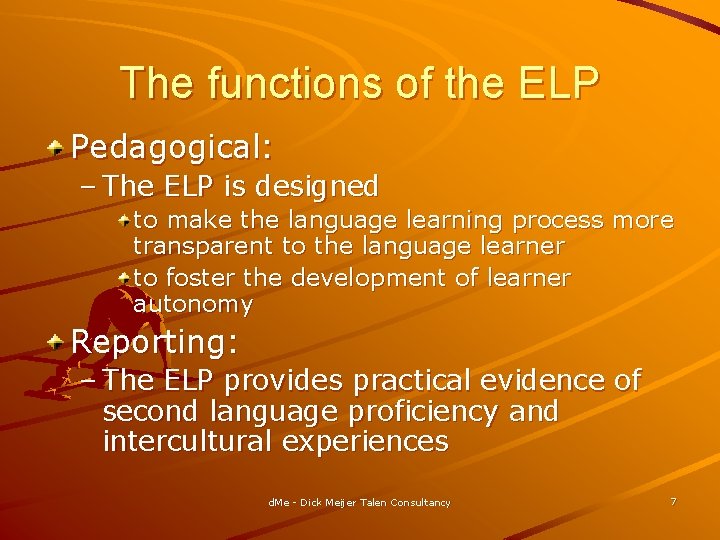 The functions of the ELP

Pedagogical:

– The ELP is designed

to make the language learning process more transparent to the language learner

to foster the development of learner autonomy

Reporting:

– The ELP provides practical evidence of second language proficiency and intercultural experiences

dMe - Dick Meijer Talen Consultancy

7